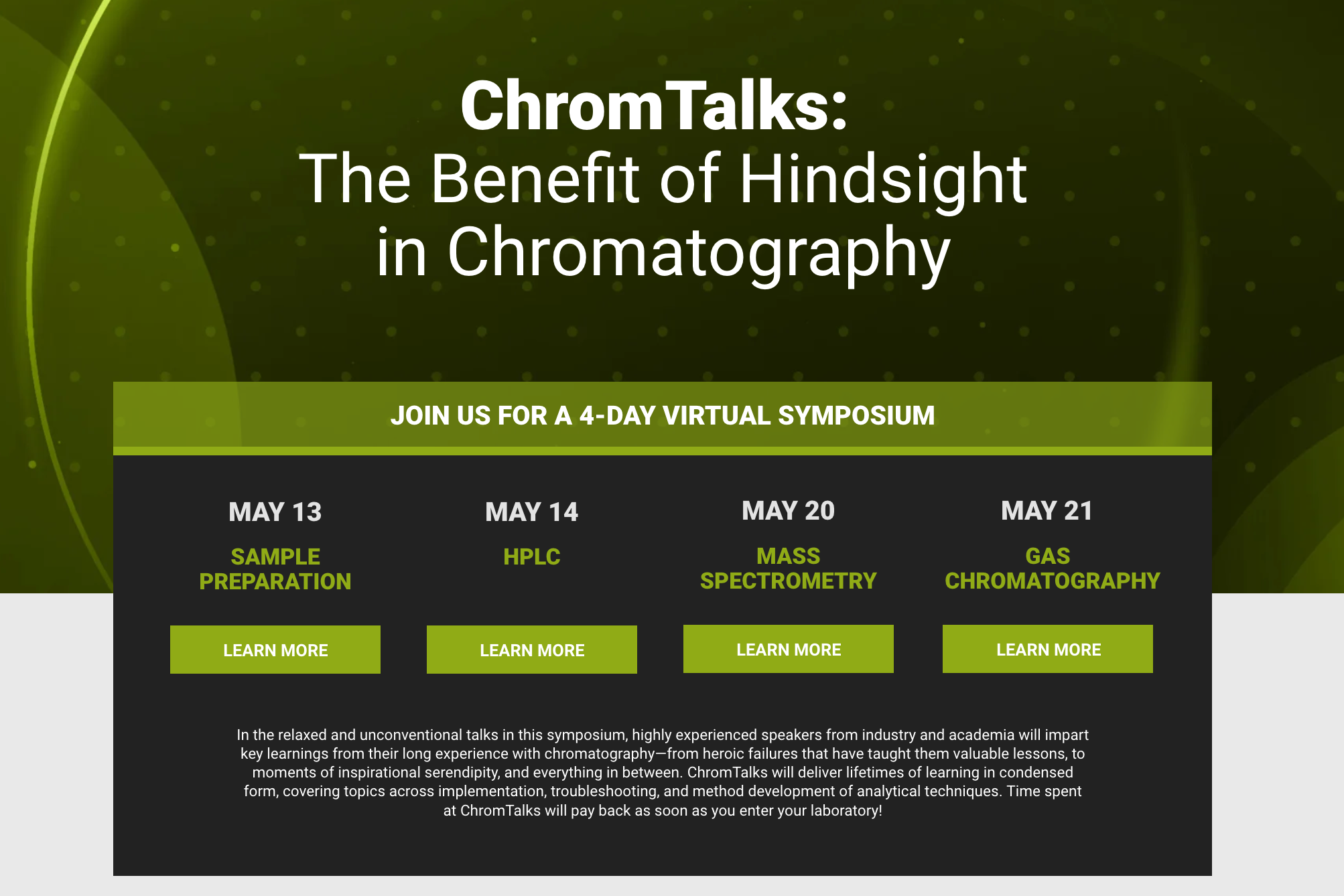 ChromTalks:
The Benefit of Hindsight in Chromatography

JOIN US FOR A 4-DAY VIRTUAL SYMPOSIUM

MAY 13
SAMPLE PREPARATION
LEARN MORE

MAY 14
HPLC
LEARN MORE

MAY 20
MASS SPECTROMETRY
LEARN MORE

MAY 21
GAS CHROMATOGRAPHY
LEARN MORE

In the relaxed and unconventional talks in this symposium, highly experienced speakers from industry and academia will impart key learnings from their long experience with chromatography—from heroic failures that have taught them valuable lessons, to moments of inspirational serendipity, and everything in between. ChromTalks will deliver lifetimes of learning in condensed form, covering topics across implementation, troubleshooting, and method development of analytical techniques. Time spent at ChromTalks will pay back as soon as you enter your laboratory!